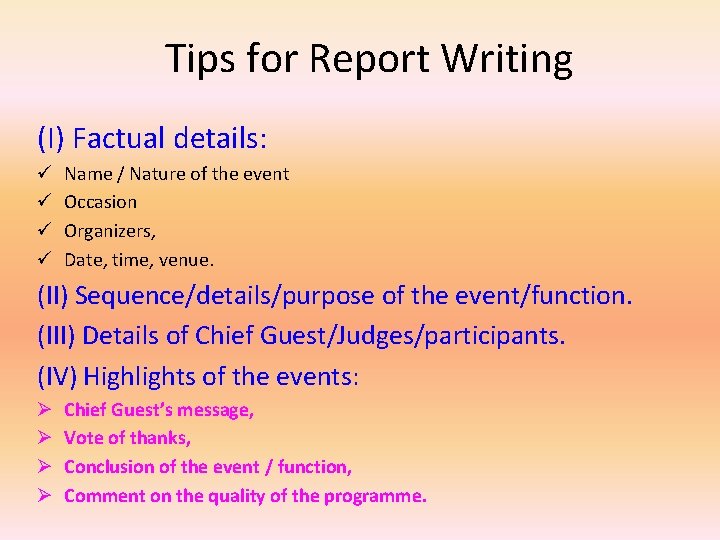 Tips for Report Writing

(I) Factual details:

✓ Name / Nature of the event
✓ Occasion
✓ Organizers,
✓ Date, time, venue.

(II) Sequence/details/purpose of the event/function.

(III) Details of Chief Guest/Judges/participants.

(IV) Highlights of the events:

➢ Chief Guest's message,
➢ Vote of thanks,
➢ Conclusion of the event / function,
➢ Comment on the quality of the programme.